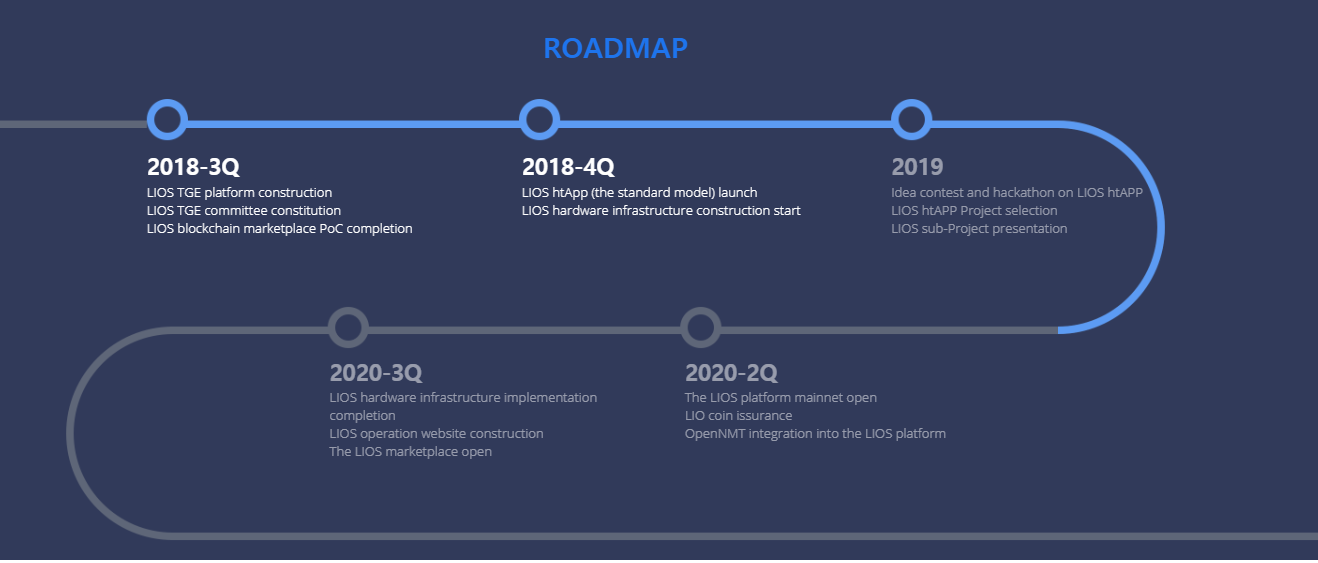 ROADMAP

2018-3Q
LIOS TGE platform construction
LIOS TGE committee constitution
LIOS blockchain marketplace PoC completion

2018-4Q
LIOS htApp (the standard model) launch
LIOS hardware infrastructure construction start

2019
Idea contest and hackathon on LIOS htAPP
LIOS htAPP Project selection
LIOS sub-Project presentation

2020-3Q
LIOS hardware infrastructure implementation completion
LIOS operation website construction
The LIOS marketplace open

2020-2Q
The LIOS platform mainnet open
LIO coin issurance
OpenNMT integration into the LIOS platform